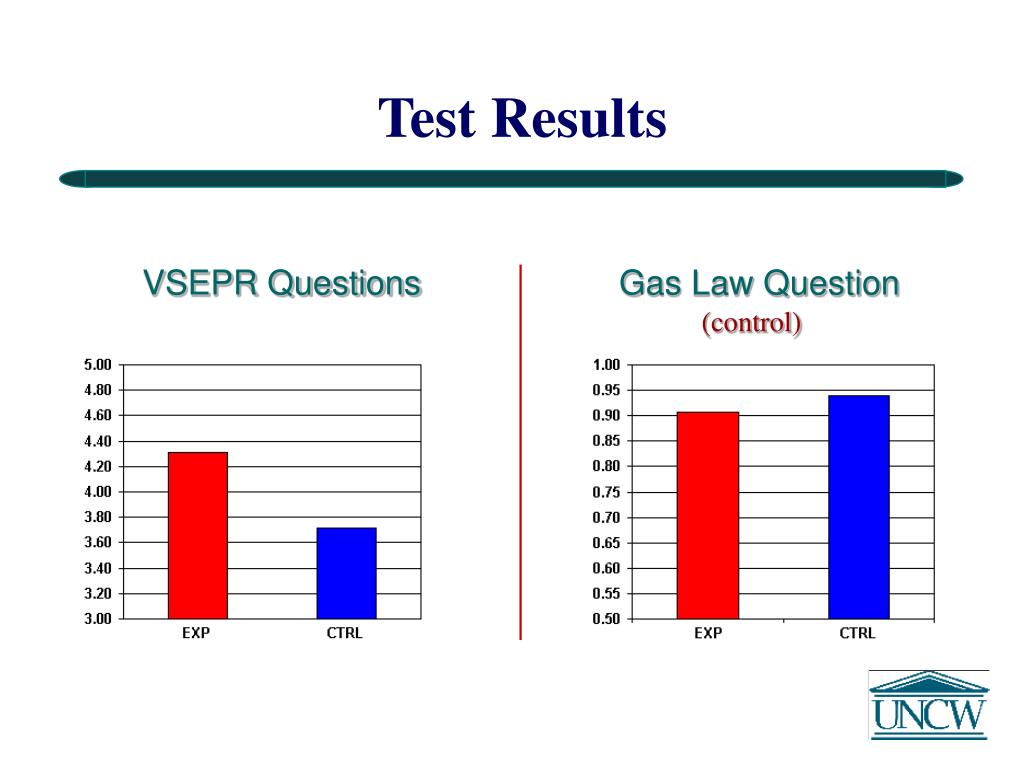 Test Results

VSEPR Questions

5.00
4.80
4.60
4.40
4.20
4.00
3.80
3.60
3.40
3.20
3.00

EXP CTRL

Gas Law Question
(control)

1.00
0.95
0.90
0.85
0.80
0.75
0.70
0.65
0.60
0.55
0.50

EXP CTRL

UNCW